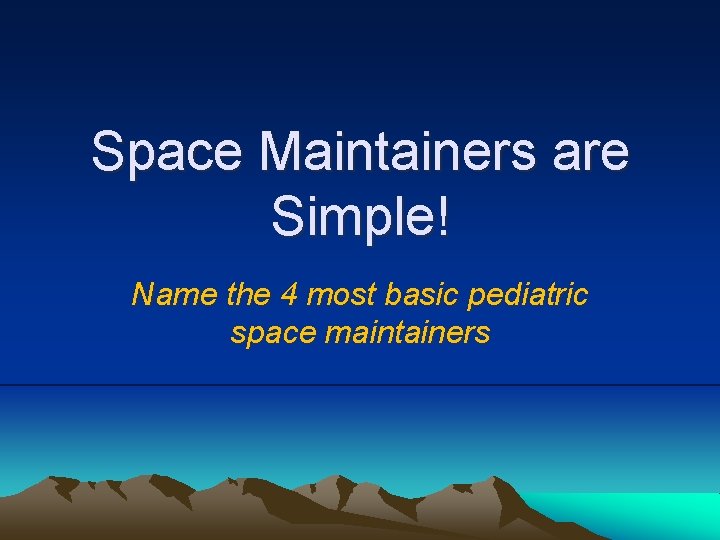 Space Maintainers are Simple!

Name the 4 most basic pediatric space maintainers